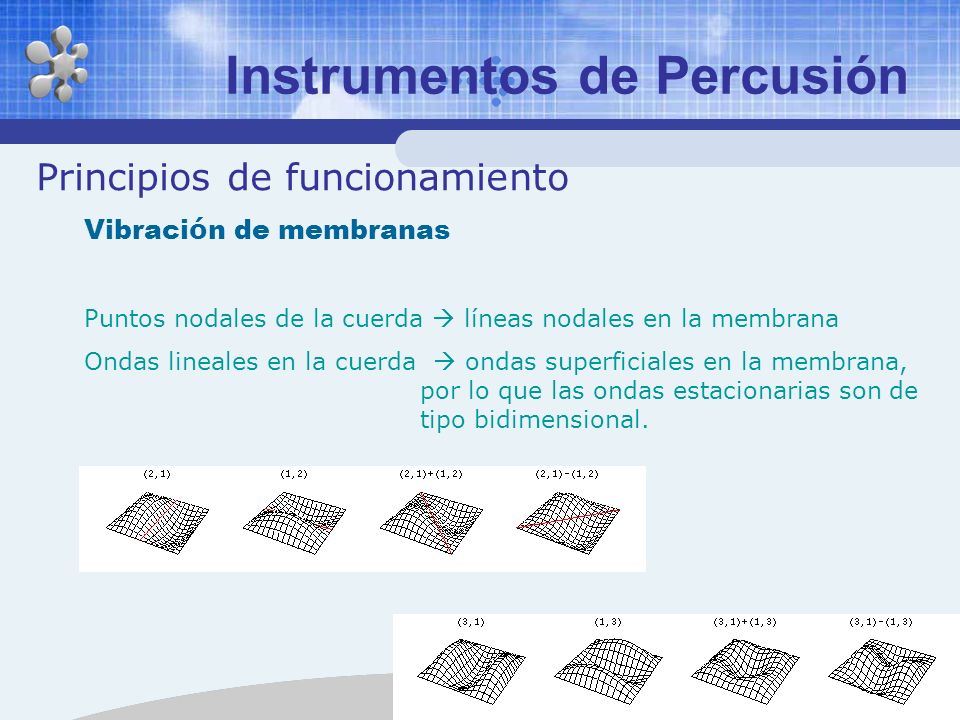 Instrumentos de Percusión

Principios de funcionamiento

Vibración de membranas

Puntos nodales de la cuerda → líneas nodales en la membrana

Ondas lineales en la cuerda → ondas superficiales en la membrana, por lo que las ondas estacionarias son de tipo bidimensional.

(2,1) (1,2) (2,1)+(1,2) (2,1)-(1,2)

(3,1) (1,3) (3,1)+(1,3) (3,1)-(1,3)